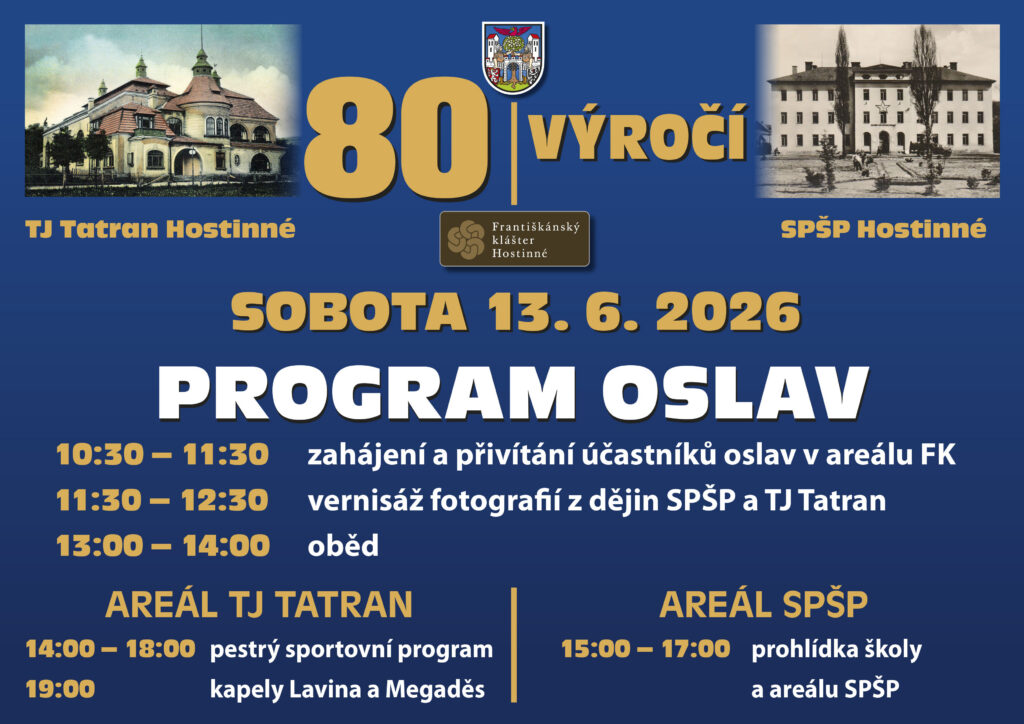 80 VÝROČÍ

TJ Tatran Hostinné

Františkánský klášter Hostinné

SPŠP Hostinné

SOBOTA 13. 6. 2026

PROGRAM OSLAV

10:30 – 11:30 zahájení a přivítání účastníků oslav v areálu FK

11:30 – 12:30 vernisáž fotografií z dějin SPŠP a TJ Tatran

13:00 – 14:00 oběd

AREÁL TJ TATRAN

14:00 – 18:00 pestrý sportovní program

19:00 kapely Lavina a Megaděs

AREÁL SPŠP

15:00 – 17:00 prohlídka školy a areálu SPŠP